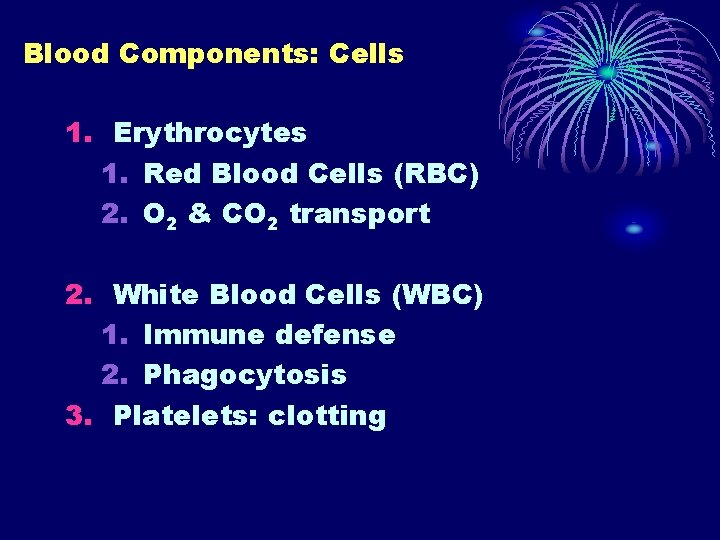 Blood Components: Cells

1. Erythrocytes
   1. Red Blood Cells (RBC)
   2. $O_2$ & $CO_2$ transport

2. White Blood Cells (WBC)
   1. Immune defense
   2. Phagocytosis
3. Platelets: clotting